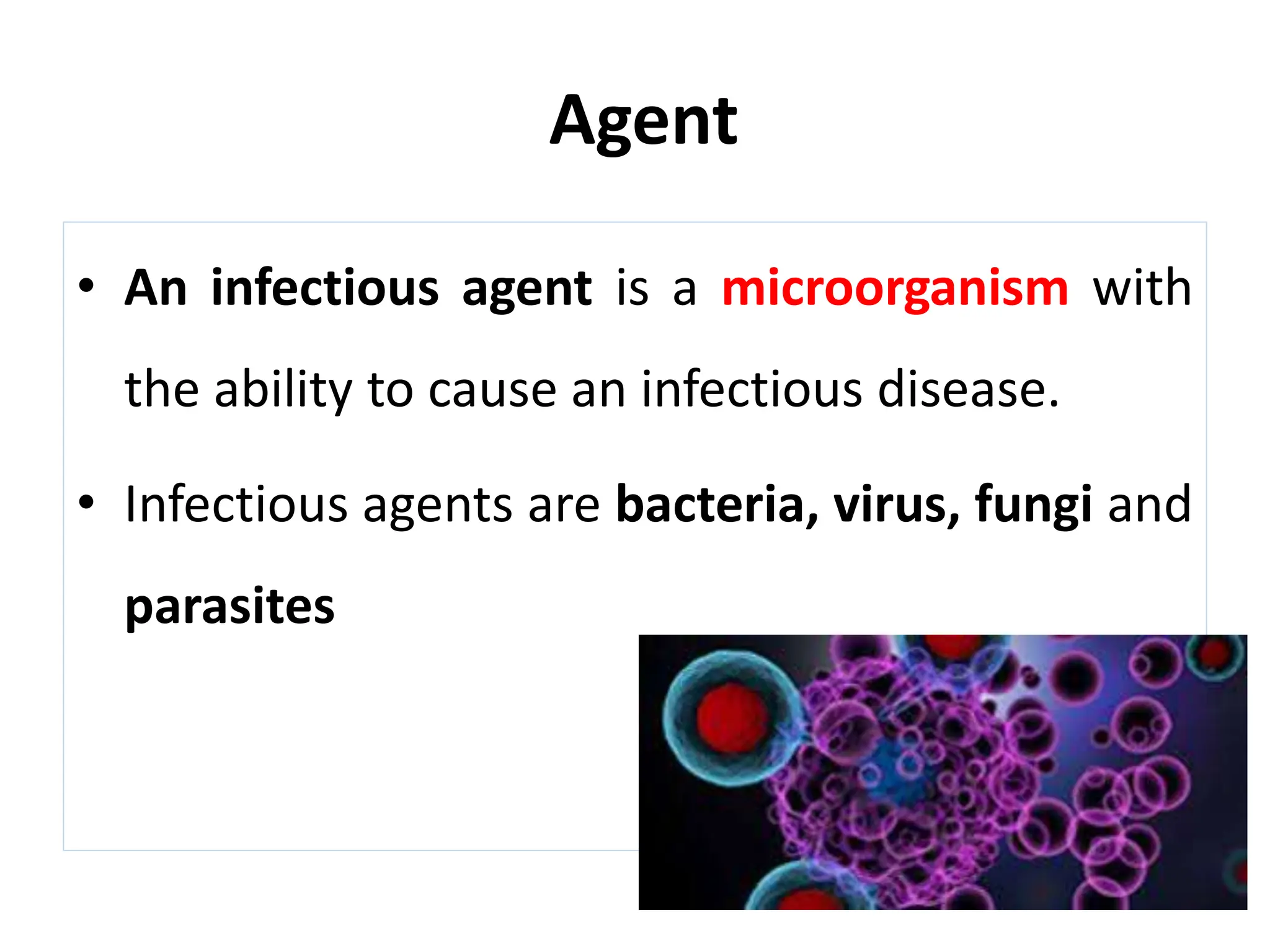 Agent

• An infectious agent is a microorganism with the ability to cause an infectious disease.

• Infectious agents are bacteria, virus, fungi and parasites